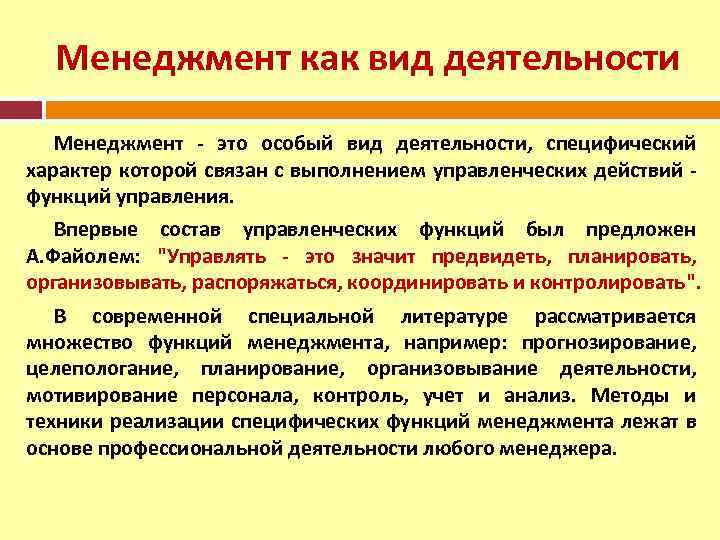 Менеджмент как вид деятельности

Менеджмент - это особый вид деятельности, специфический характер которой связан с выполнением управленческих действий - функций управления.

Впервые состав управленческих функций был предложен А.Файолем: "Управлять - это значит предвидеть, планировать, организовывать, распоряжаться, координировать и контролировать".

В современной специальной литературе рассматривается множество функций менеджмента, например: прогнозирование, целепологание, планирование, организовывание деятельности, мотивирование персонала, контроль, учет и анализ. Методы и техники реализации специфических функций менеджмента лежат в основе профессиональной деятельности любого менеджера.